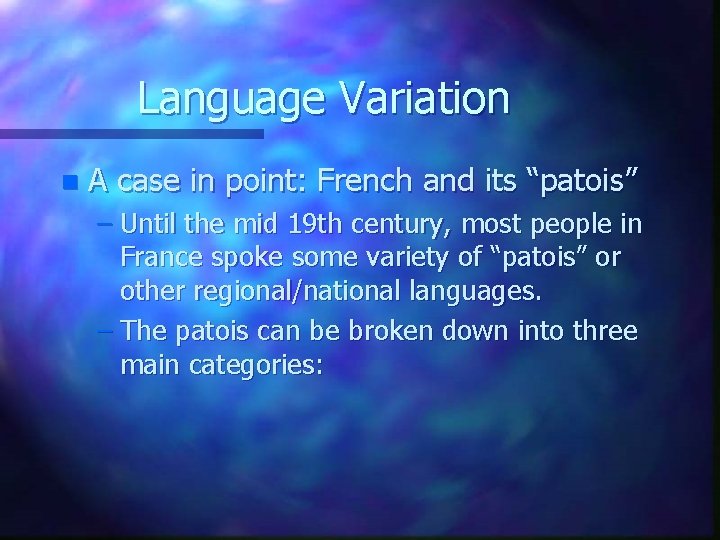 Language Variation

A case in point: French and its “patois”

– Until the mid 19th century, most people in France spoke some variety of “patois” or other regional/national languages.

– The patois can be broken down into three main categories: